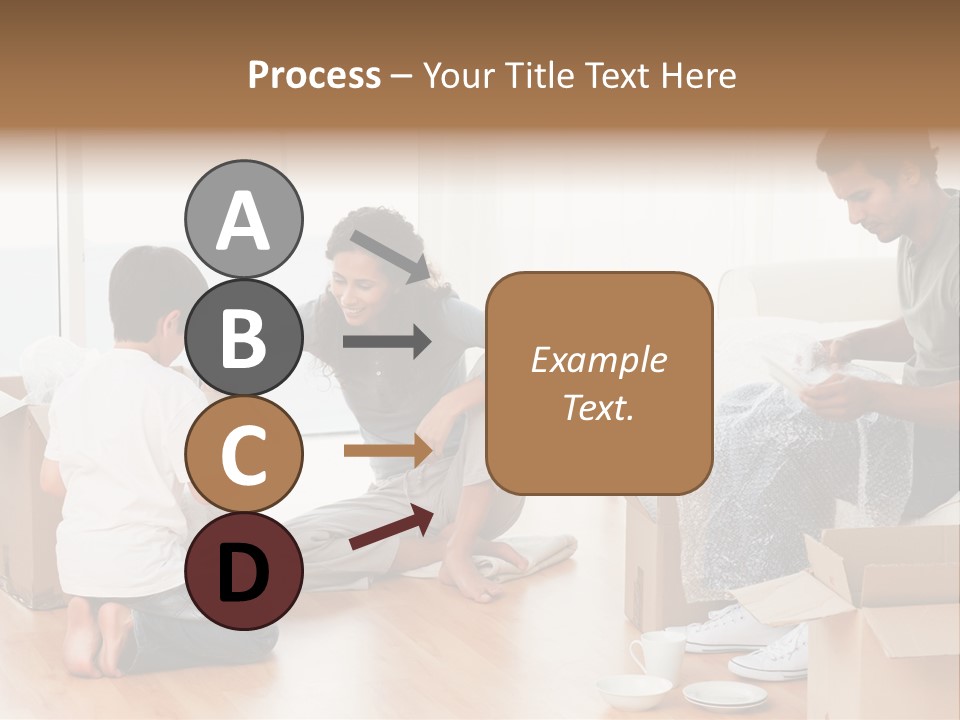 Process – Your Title Text Here

A

B

C

D

Example Text.